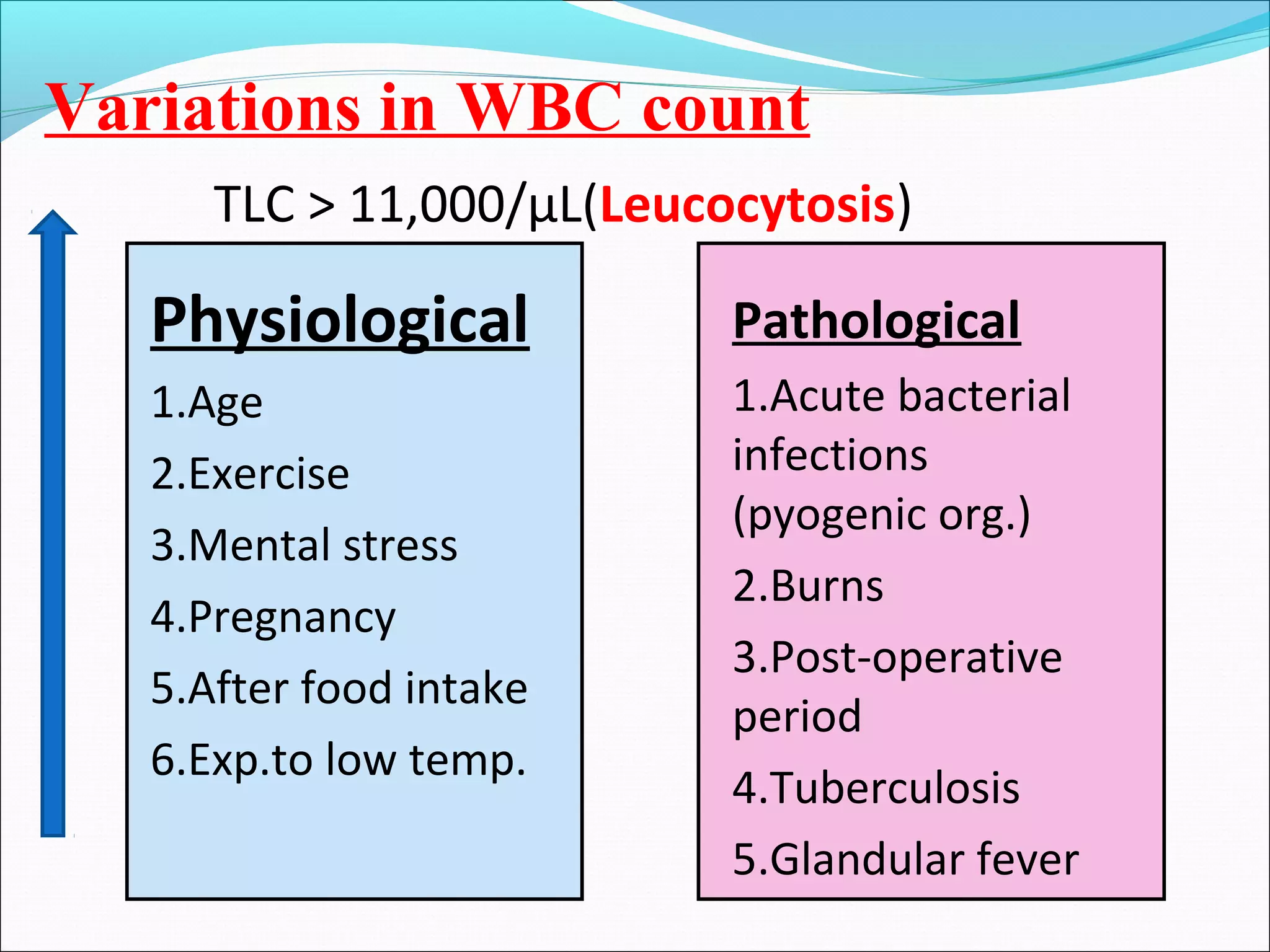 Variations in WBC count

TLC > 11,000/μL(Leucocytosis)

Physiological

1.Age

2.Exercise

3.Mental stress

4.Pregnancy

5.After food intake

6.Exp.to low temp.

Pathological

1.Acute bacterial infections (pyogenic org.)

2.Burns

3.Post-operative period

4.Tuberculosis

5.Glandular fever